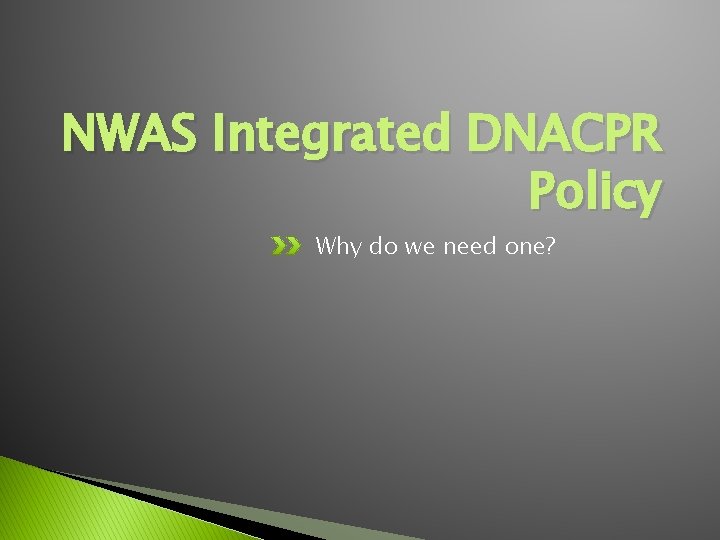 NWAS Integrated DNACPR Policy

Why do we need one?